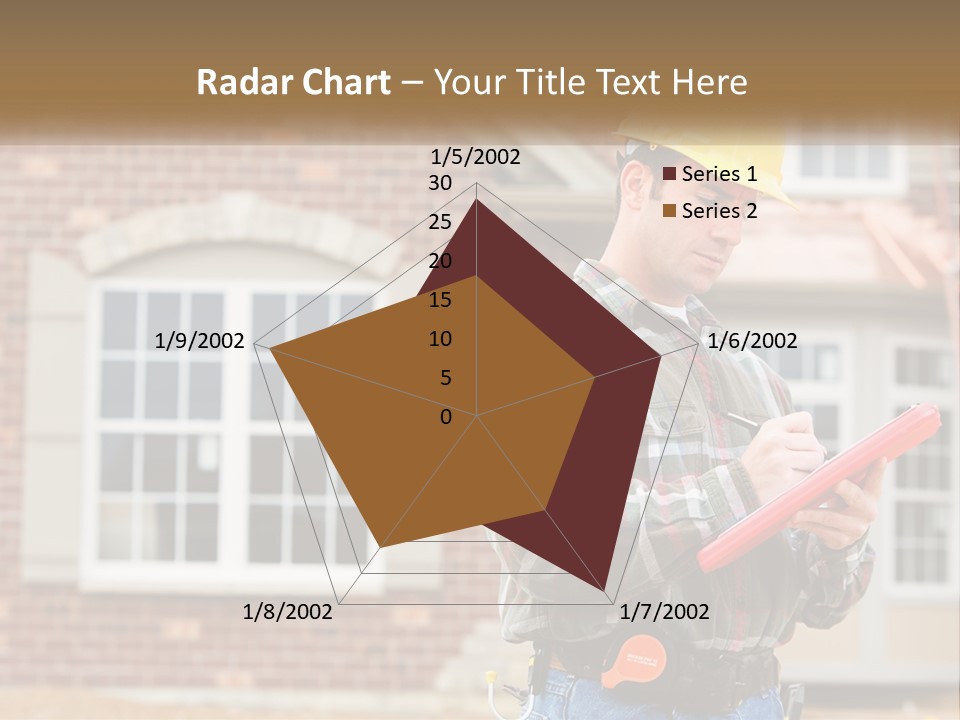 Radar Chart – Your Title Text Here

1/5/2002
30
25
20
15
10
5
0
1/6/2002
1/7/2002
1/8/2002
1/9/2002

Series 1
Series 2